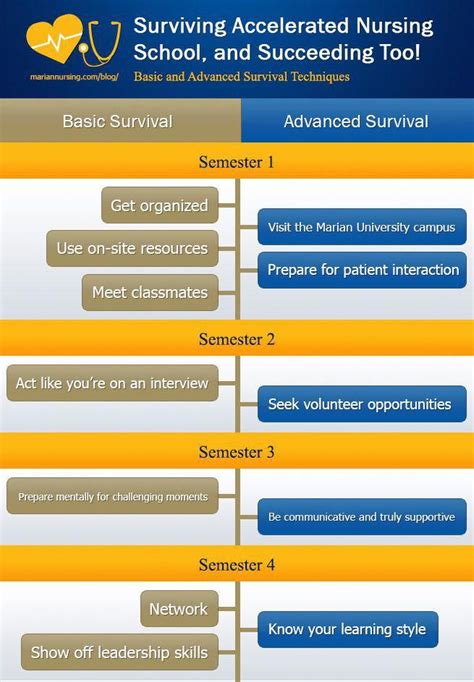 mariannursing.com/blog/

Surviving Accelerated Nursing School, and Succeeding Too!

Basic and Advanced Survival Techniques

Basic Survival

Advanced Survival

Semester 1

Get organized

Use on-site resources

Meet classmates

Visit the Marian University campus

Prepare for patient interaction

Semester 2

Act like you're on an interview

Seek volunteer opportunities

Semester 3

Prepare mentally for challenging moments

Be communicative and truly supportive

Semester 4

Network

Show off leadership skills

Know your learning style